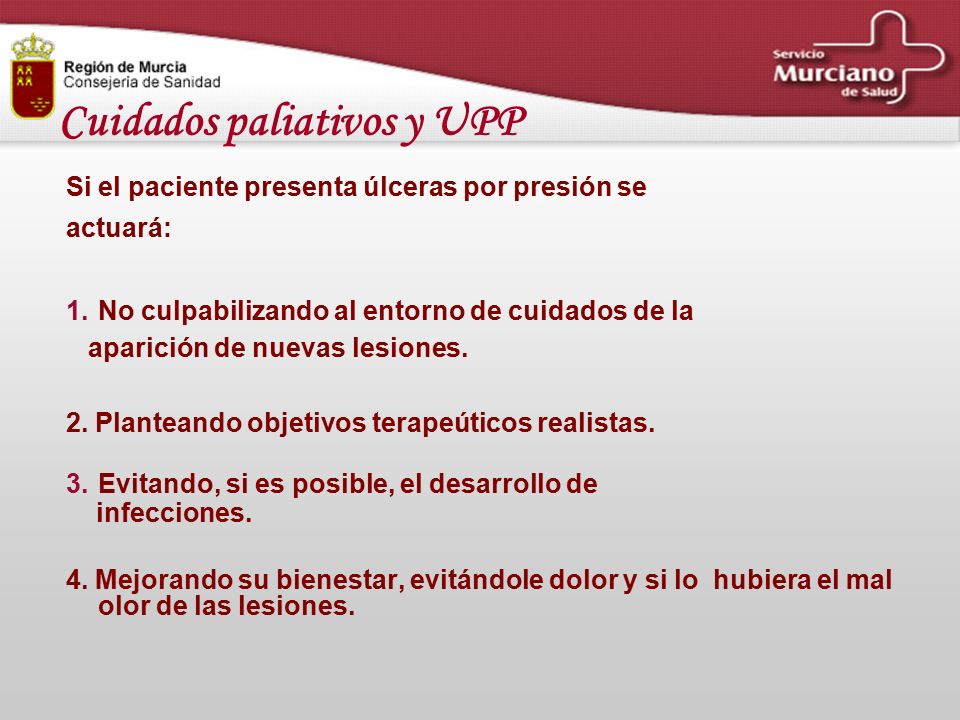 Región de Murcia
Consejería de Sanidad

Servicio
Murciano
de Salud

Cuidados paliativos y UPP

Si el paciente presenta úlceras por presión se actuará:

1. No culpabilizando al entorno de cuidados de la aparición de nuevas lesiones.

2. Planteando objetivos terapeúticos realistas.

3. Evitando, si es posible, el desarrollo de infecciones.

4. Mejorando su bienestar, evitándole dolor y si lo hubiera el mal olor de las lesiones.